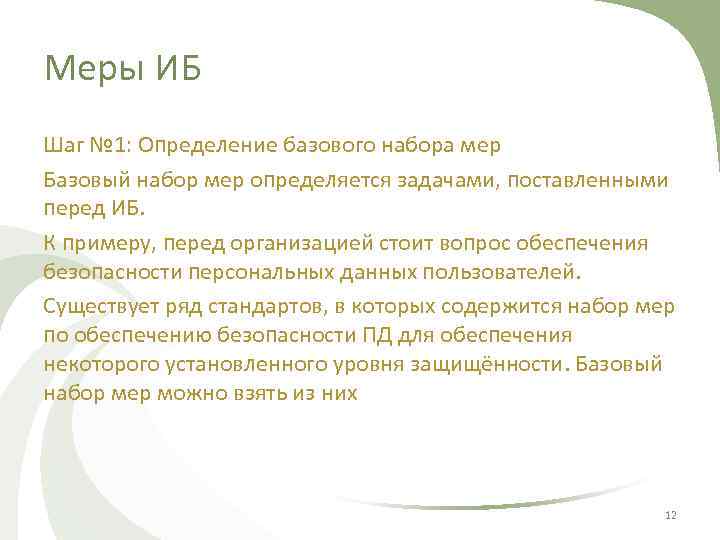 Меры ИБ

Шаг №1: Определение базового набора мер

Базовый набор мер определяется задачами, поставленными перед ИБ.

К примеру, перед организацией стоит вопрос обеспечения безопасности персональных данных пользователей.

Существует ряд стандартов, в которых содержится набор мер по обеспечению безопасности ПД для обеспечения некоторого установленного уровня защищённости. Базовый набор мер можно взять из них

12